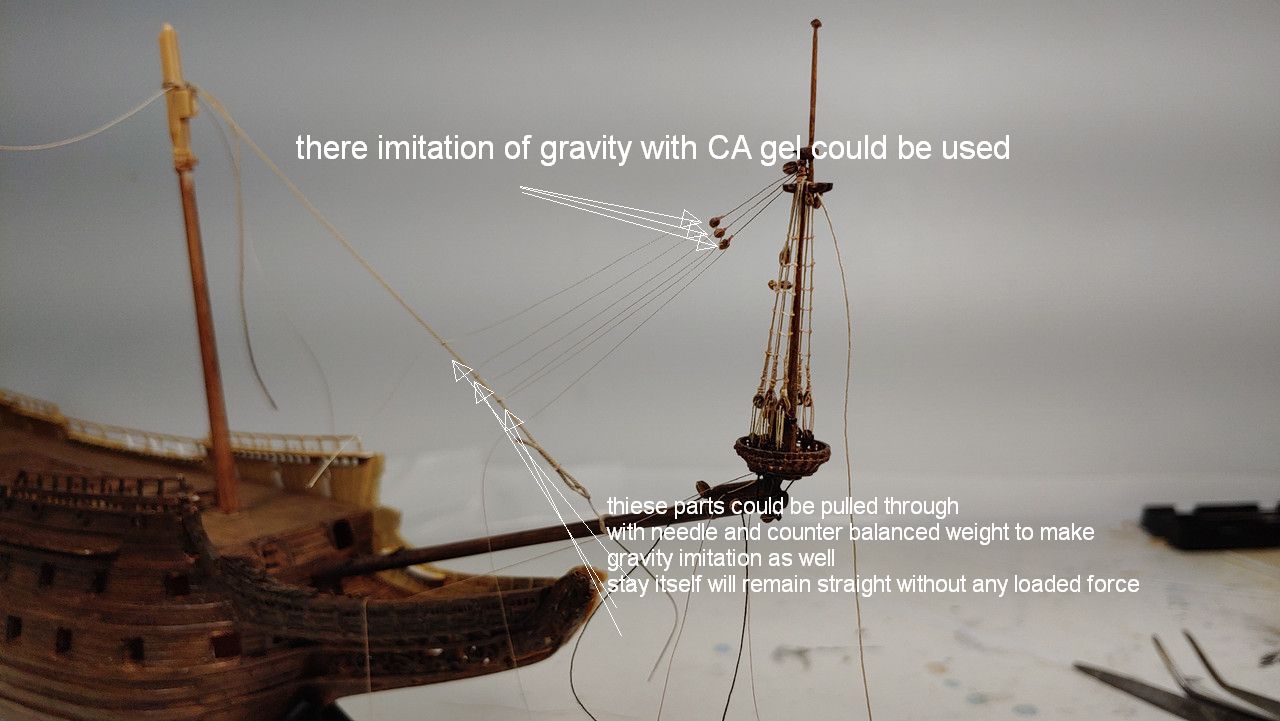 there imitation of gravity with CA gel could be used

thiese parts could be pulled through with needle and counter balanced weight to make gravity imitation as well
stay itself will remain straight without any loaded force